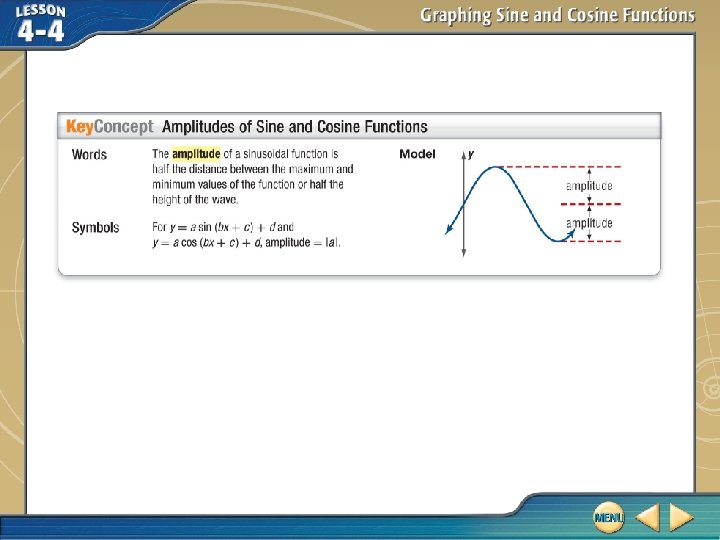 LESSON 4-4

Graphing Sine and Cosine Functions

KeyConcept Amplitudes of Sine and Cosine Functions

Words The amplitude of a sinusoidal function is half the distance between the maximum and minimum values of the function or half the height of the wave.

Symbols For $y = a \sin (bx + c) + d$ and $y = a \cos (bx + c) + d$, amplitude $= |a|$.

Model

$y$

amplitude

amplitude

MENU